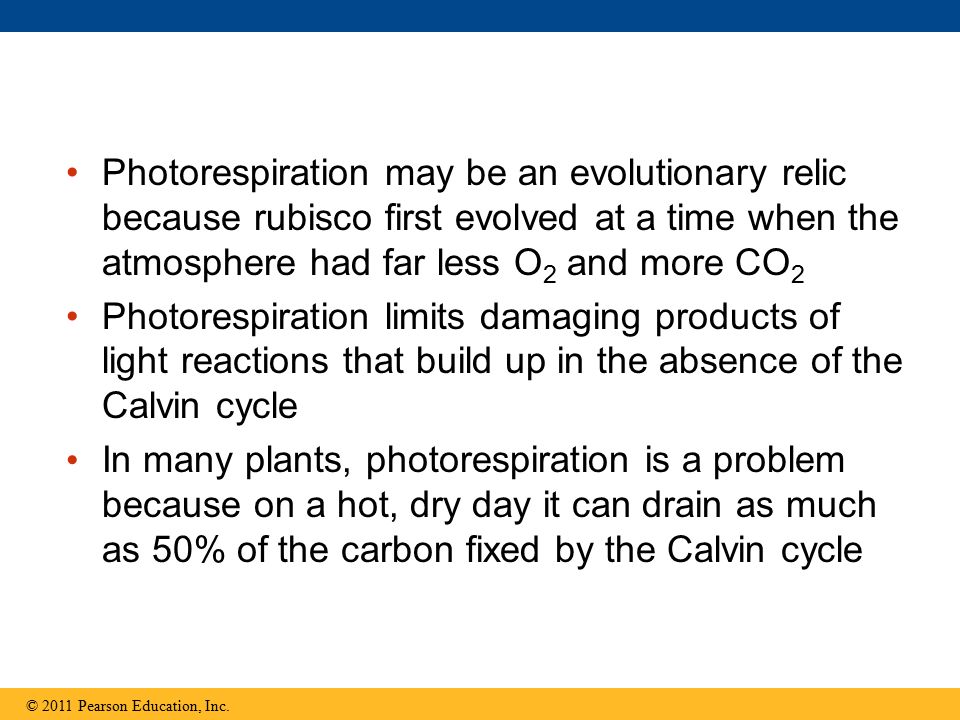 • Photorespiration may be an evolutionary relic because rubisco first evolved at a time when the atmosphere had far less $O_2$ and more $CO_2$

• Photorespiration limits damaging products of light reactions that build up in the absence of the Calvin cycle

• In many plants, photorespiration is a problem because on a hot, dry day it can drain as much as 50% of the carbon fixed by the Calvin cycle

© 2011 Pearson Education, Inc.